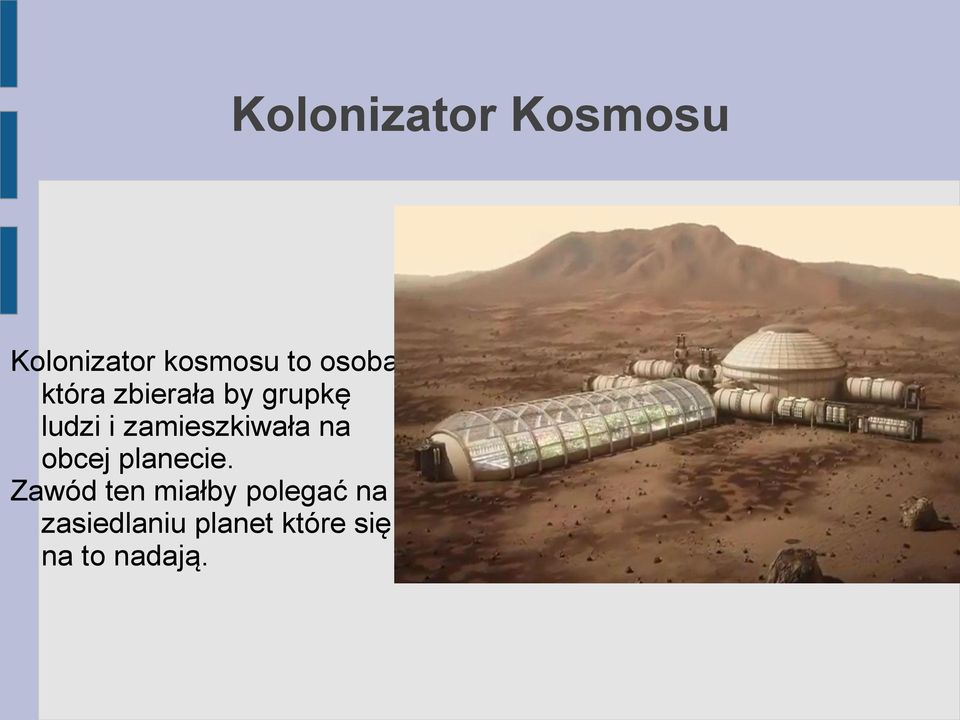 Kolonizator Kosmosu

Kolonizator kosmosu to osoba która zbierała by grupkę ludzi i zamieszkiwała na obcej planecie.

Zawód ten miałby polegać na zasiedlaniu planet które się na to nadają.